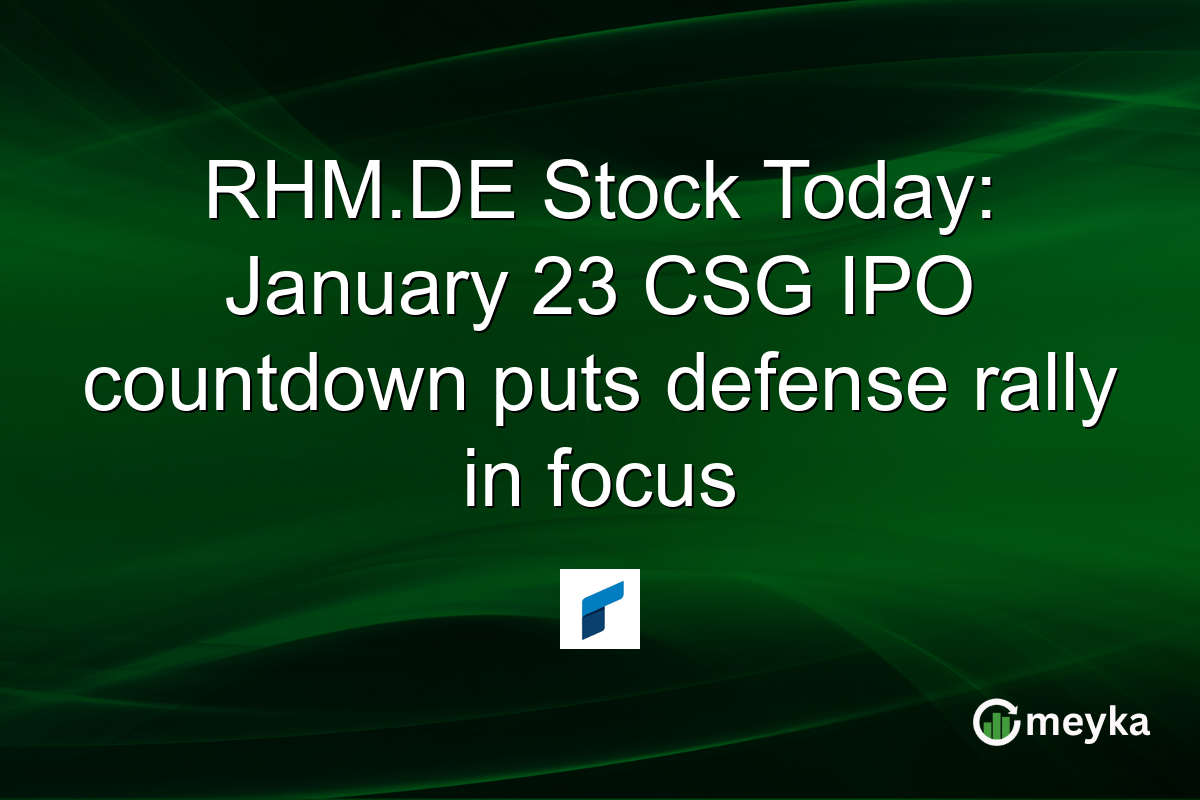 RHM.DE Stock Today: January 23 CSG IPO countdown puts defense rally in focus

meyka